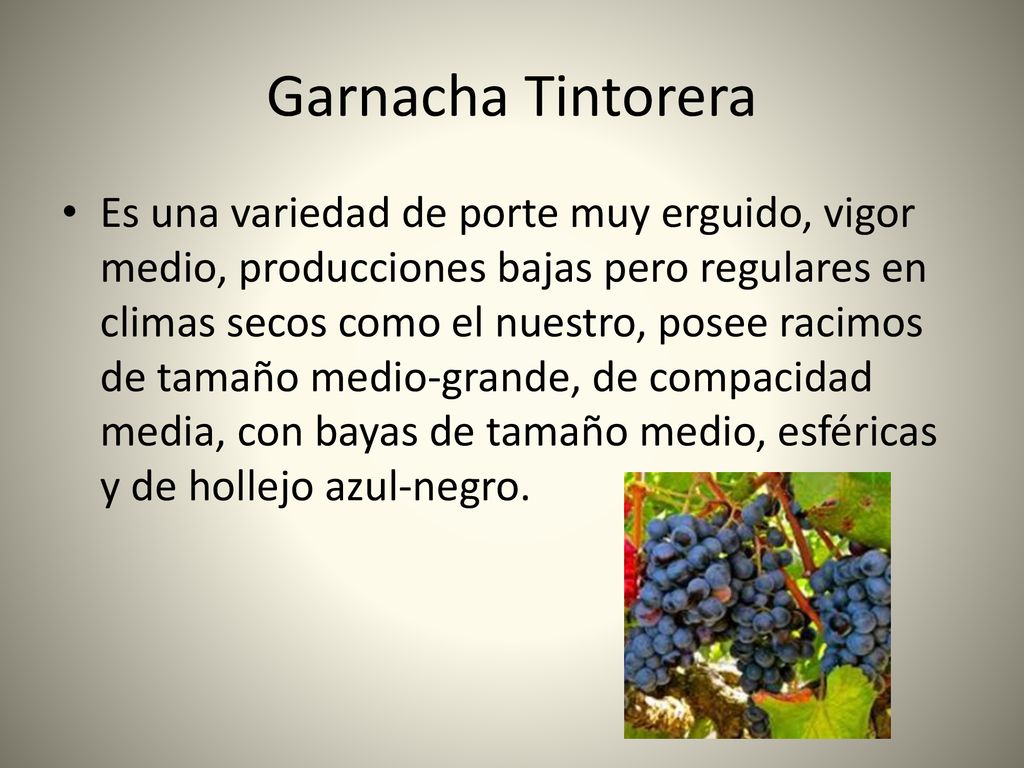 Garnacha Tintorera

• Es una variedad de porte muy erguido, vigor medio, producciones bajas pero regulares en climas secos como el nuestro, posee racimos de tamaño medio-grande, de compacidad media, con bayas de tamaño medio, esféricas y de hollejo azul-negro.